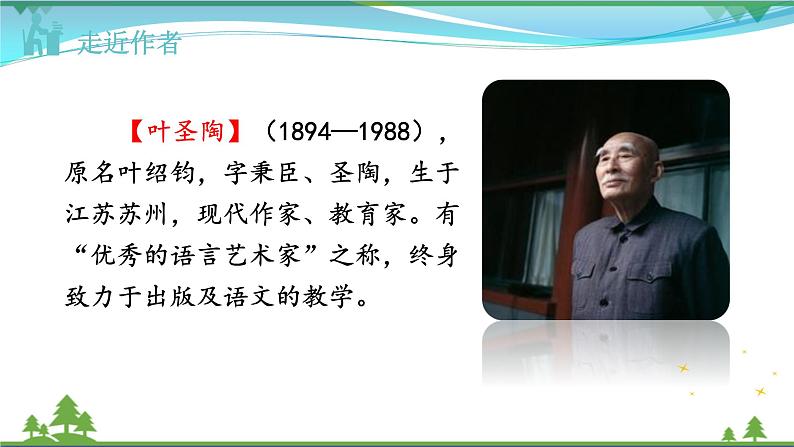 走近作者

【叶圣陶】（1894—1988），原名叶绍钧，字秉臣、圣陶，生于江苏苏州，现代作家、教育家。有“优秀的语言艺术家”之称，终身致力于出版及语文的教学。